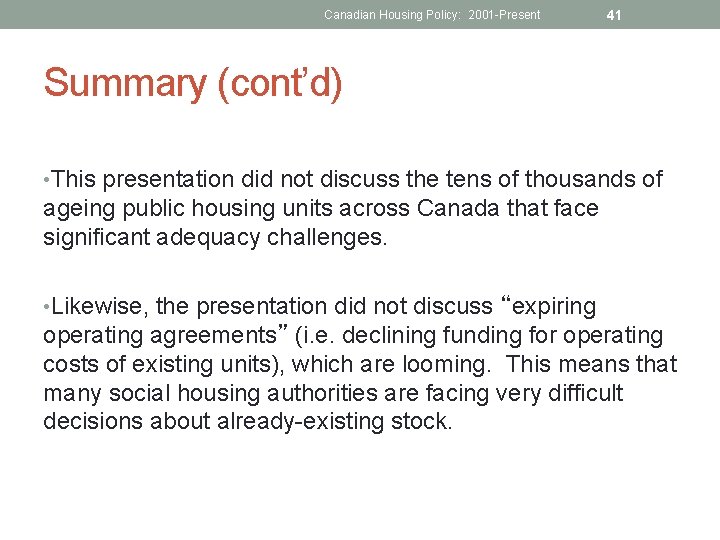 Canadian Housing Policy: 2001-Present 41

Summary (cont’d)

•This presentation did not discuss the tens of thousands of ageing public housing units across Canada that face significant adequacy challenges.

•Likewise, the presentation did not discuss “expiring operating agreements” (i.e. declining funding for operating costs of existing units), which are looming. This means that many social housing authorities are facing very difficult decisions about already-existing stock.